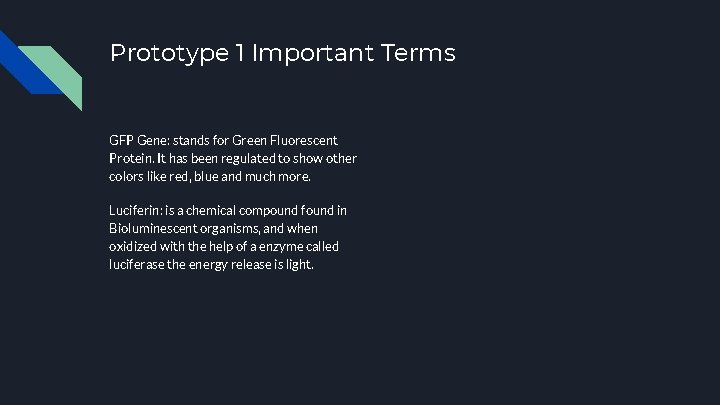 Prototype 1 Important Terms

GFP Gene: stands for Green Fluorescent Protein. It has been regulated to show other colors like red, blue and much more.

Luciferin: is a chemical compound found in Bioluminescent organisms, and when oxidized with the help of a enzyme called luciferase the energy release is light.